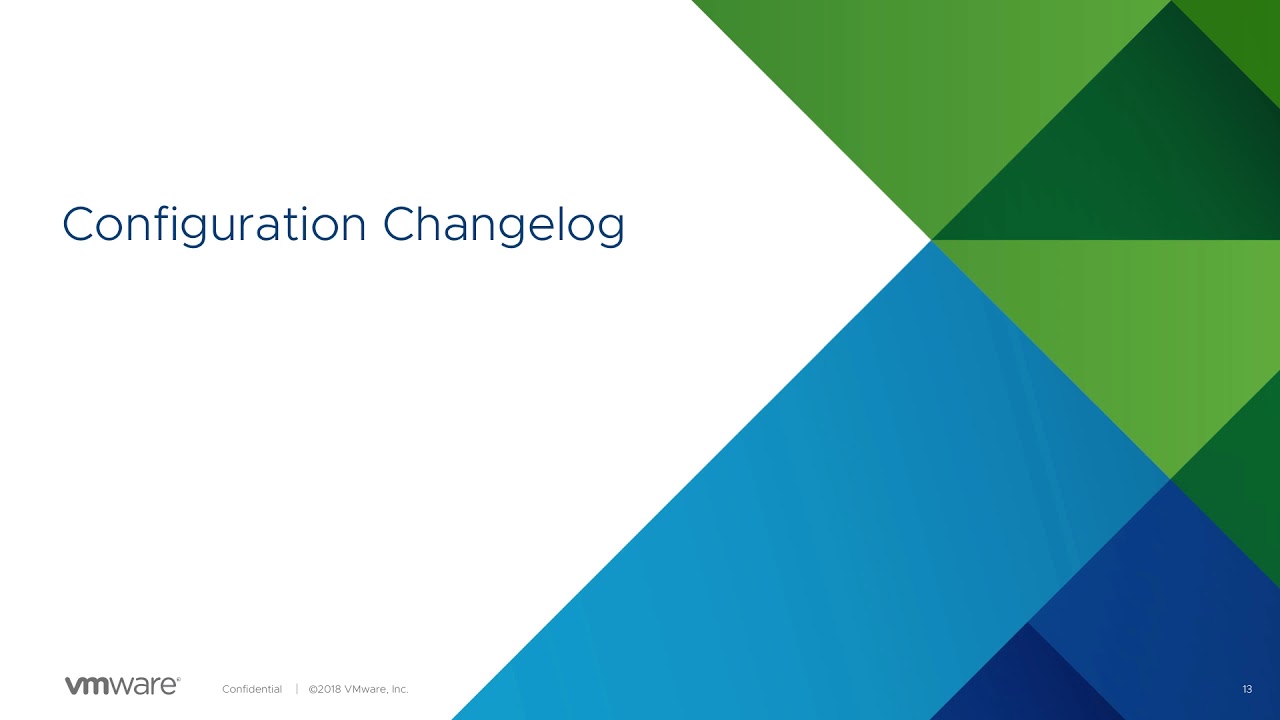 Configuration Changelog

vmware®

Confidential | ©2018 VMware, Inc.

13